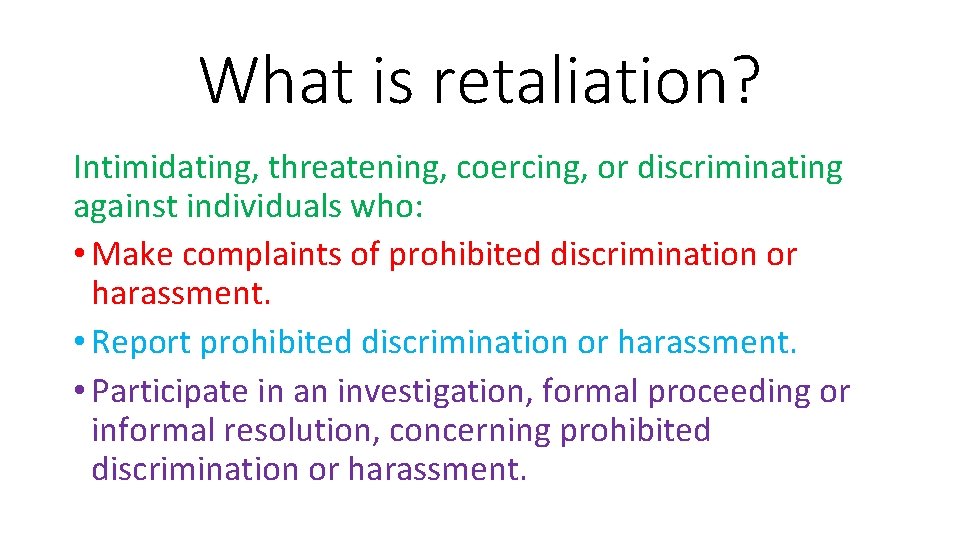 What is retaliation?

Intimidating, threatening, coercing, or discriminating against individuals who:

• Make complaints of prohibited discrimination or harassment.
• Report prohibited discrimination or harassment.
• Participate in an investigation, formal proceeding or informal resolution, concerning prohibited discrimination or harassment.